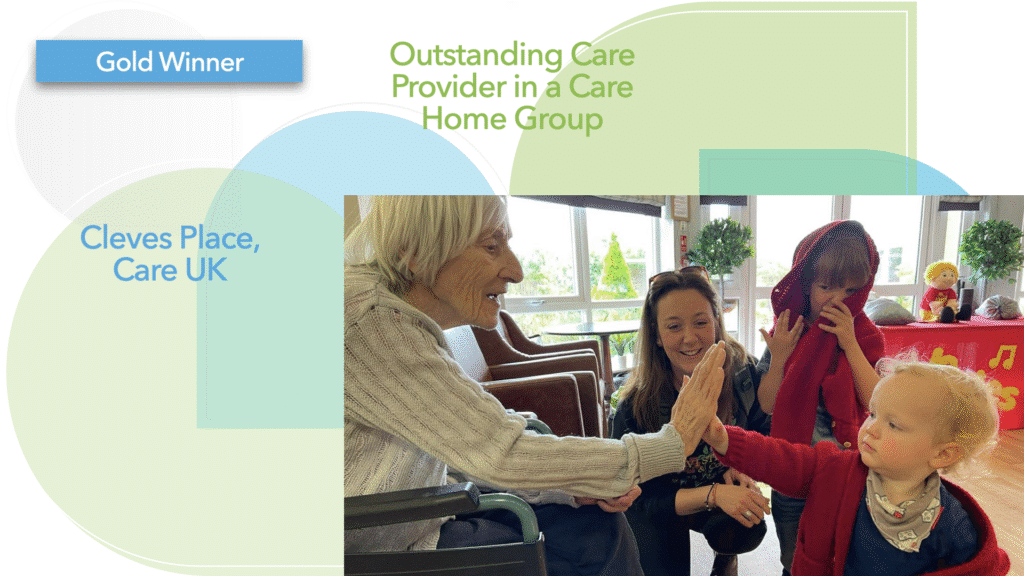 Gold Winner

Outstanding Care Provider in a Care Home Group

Cleves Place, Care UK